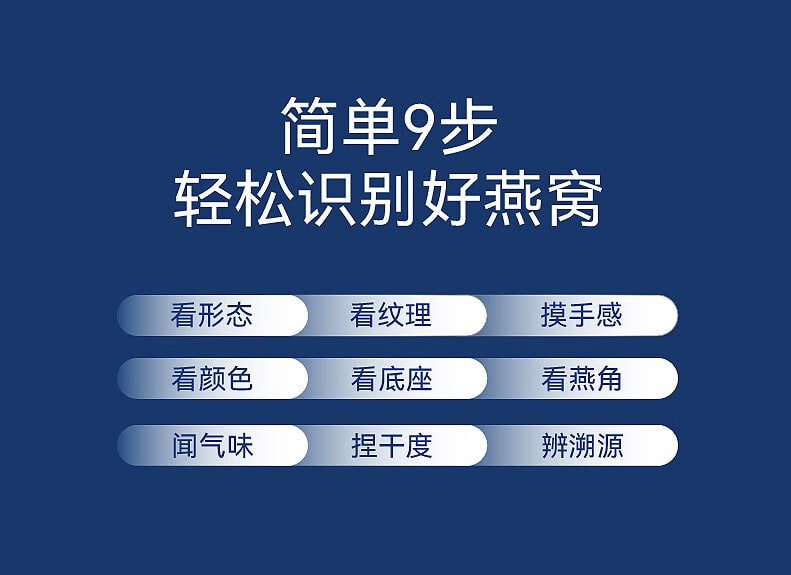 简单9步
轻松识别好燕窝

看形态
看纹理
摸手感

看颜色
看底座
看燕角

闻气味
捏干度
辨溯源